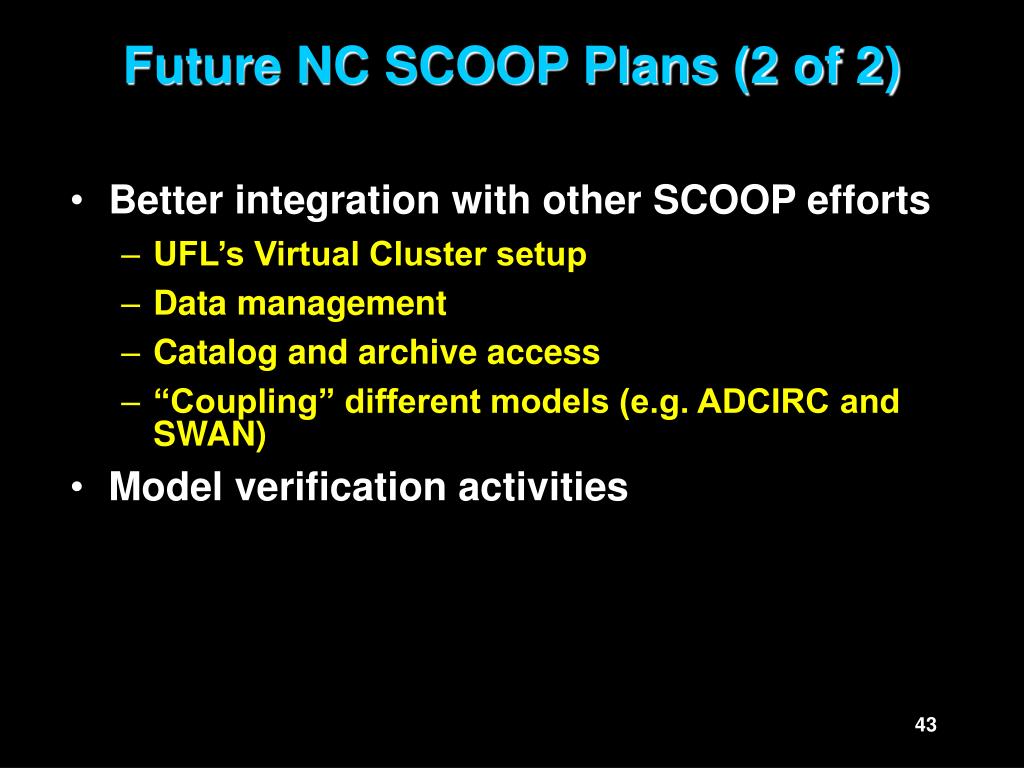 Future NC SCOOP Plans (2 of 2)

• Better integration with other SCOOP efforts
– UFL’s Virtual Cluster setup
– Data management
– Catalog and archive access
– “Coupling” different models (e.g. ADCIRC and SWAN)
• Model verification activities

43